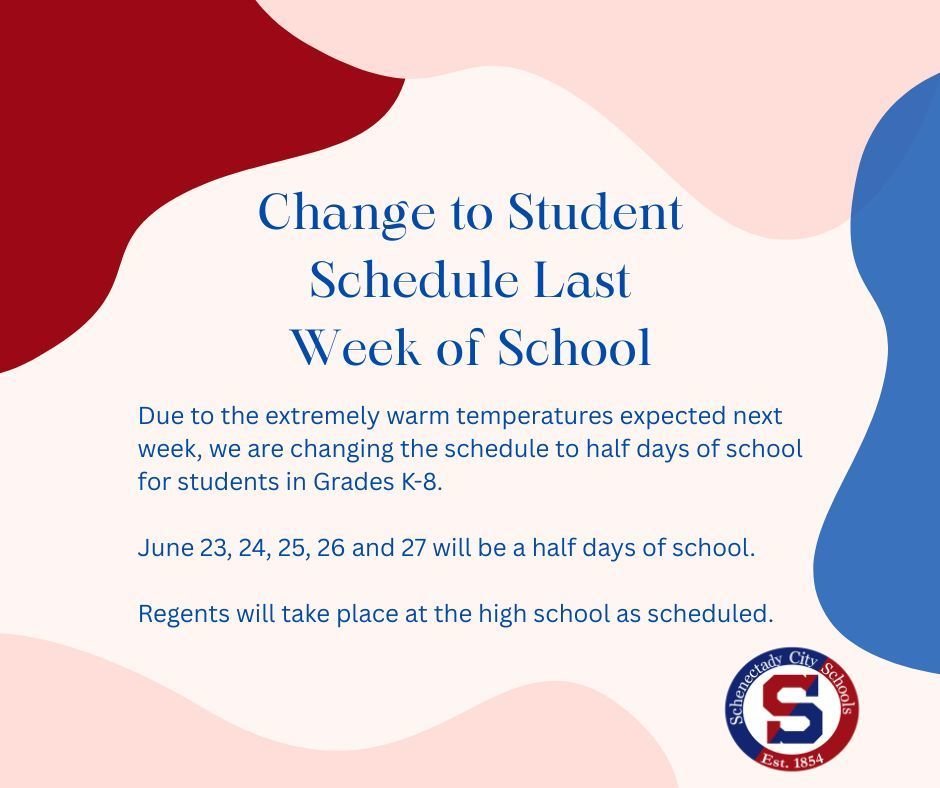 Change to Student Schedule Last Week of School

Due to the extremely warm temperatures expected next week, we are changing the schedule to half days of school for students in Grades K-8.

June 23, 24, 25, 26 and 27 will be a half days of school.

Regents will take place at the high school as scheduled.

Schenectady City Schools
S
Est. 1854